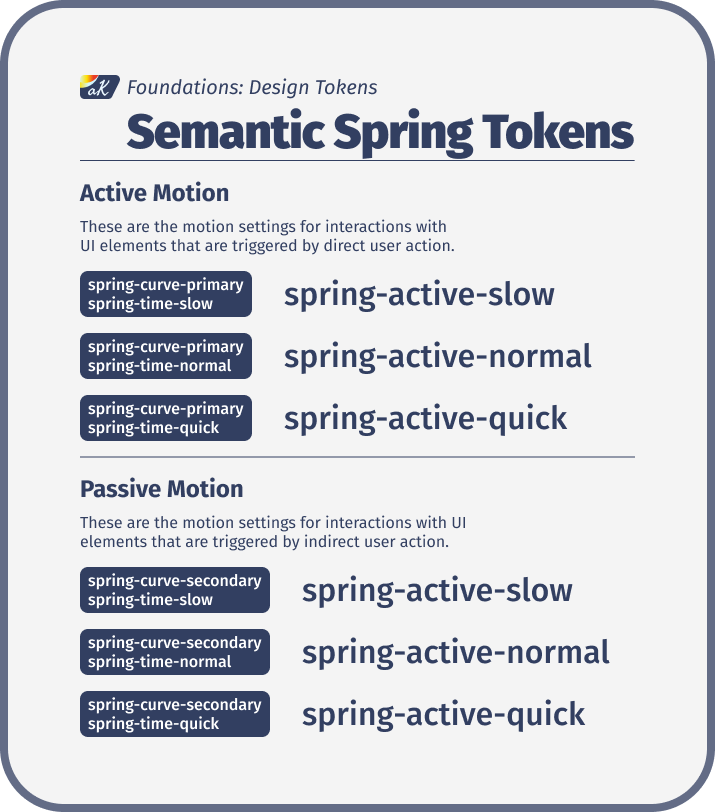 aK Foundations: Design Tokens

Semantic Spring Tokens

Active Motion

These are the motion settings for interactions with UI elements that are triggered by direct user action.

spring-curve-primary
spring-time-slow

spring-active-slow

spring-curve-primary
spring-time-normal

spring-active-normal

spring-curve-primary
spring-time-quick

spring-active-quick

Passive Motion

These are the motion settings for interactions with UI elements that are triggered by indirect user action.

spring-curve-secondary
spring-time-slow

spring-active-slow

spring-curve-secondary
spring-time-normal

spring-active-normal

spring-curve-secondary
spring-time-quick

spring-active-quick